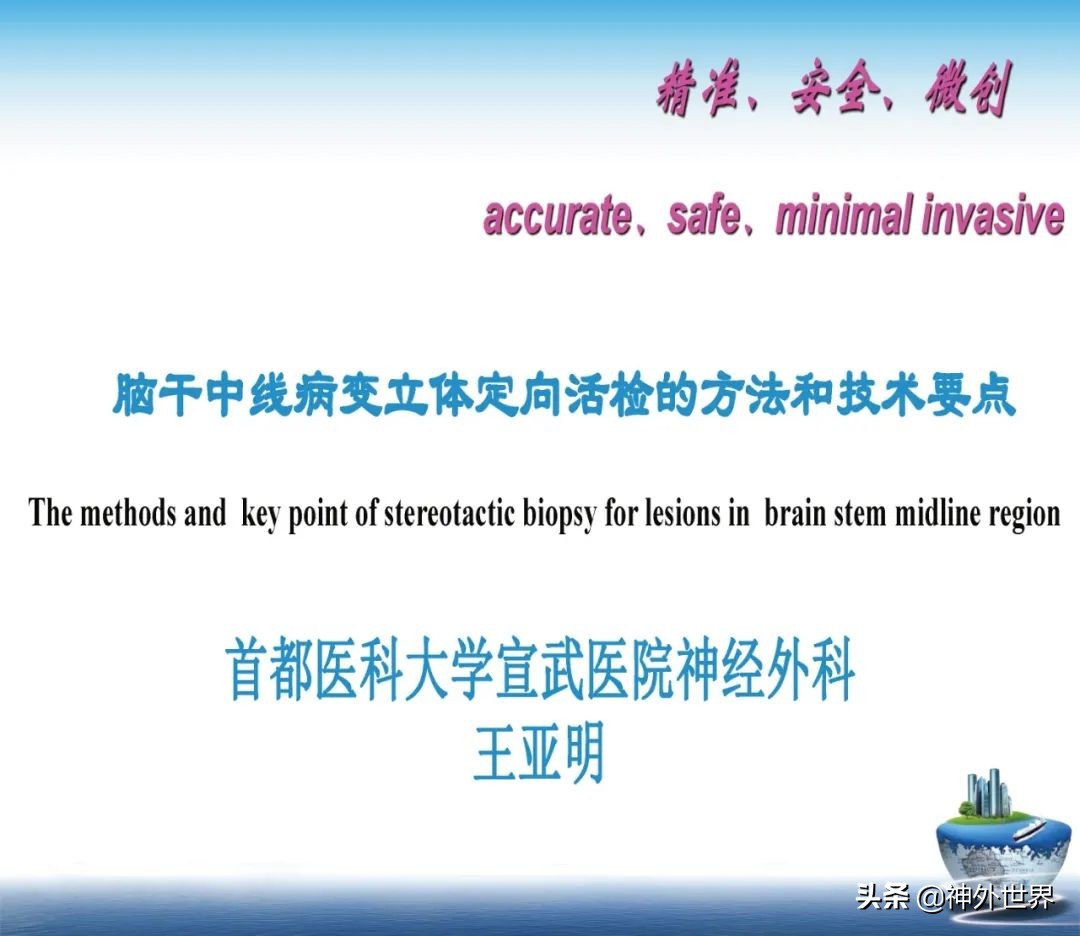 精准、安全、微创

accurate、safe、minimal invasive

脑干中线病变立体定向活检的方法和技术要点

The methods and key point of stereotactic biopsy for lesions in brain stem midline region

首都医科大学宣武医院神经外科
王亚明

头条 @神外世界